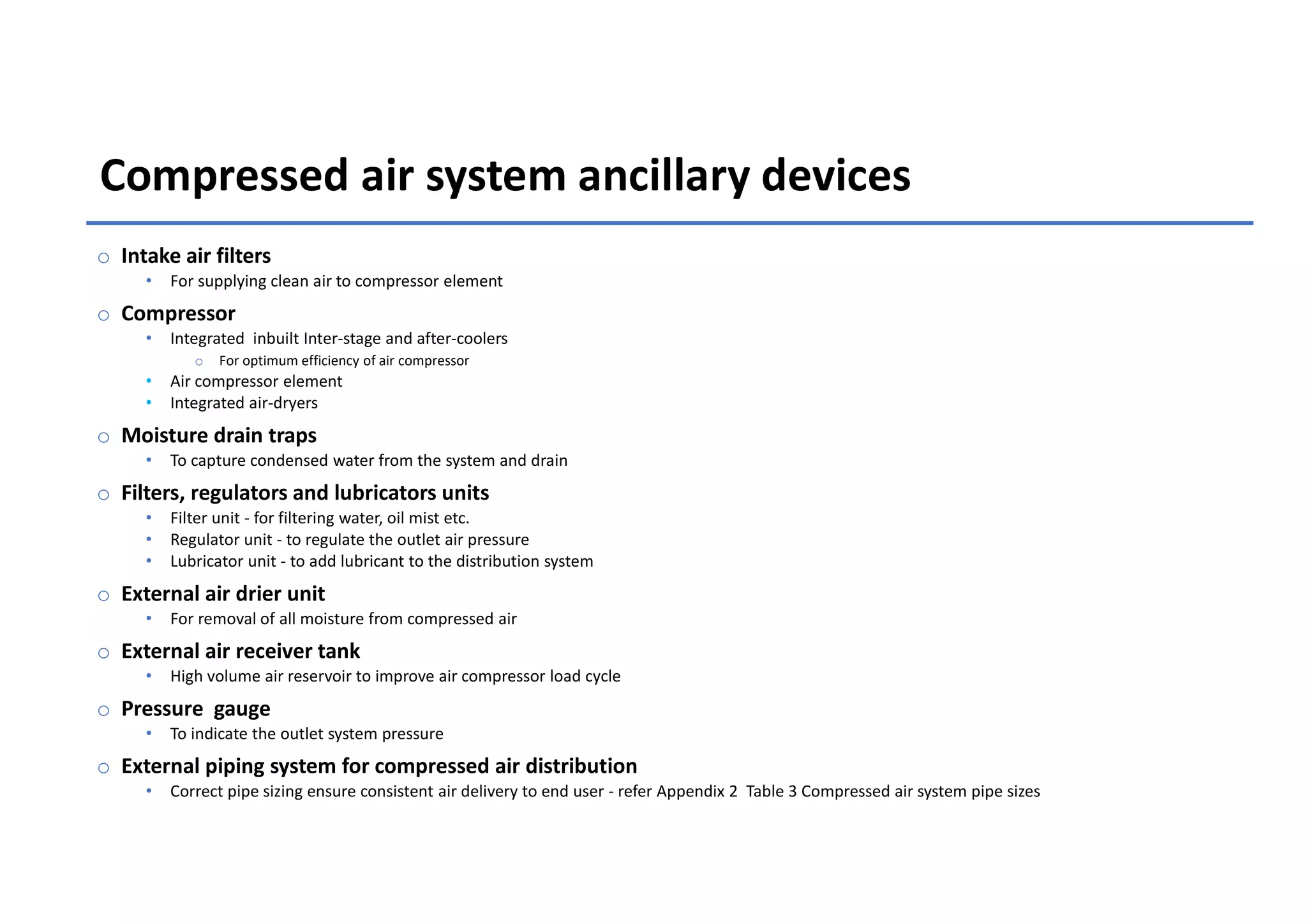 Compressed air system ancillary devices

○ Intake air filters
• For supplying clean air to compressor element

○ Compressor
• Integrated inbuilt Inter-stage and after-coolers
○ For optimum efficiency of air compressor
• Air compressor element
• Integrated air-dryers

○ Moisture drain traps
• To capture condensed water from the system and drain

○ Filters, regulators and lubricators units
• Filter unit - for filtering water, oil mist etc.
• Regulator unit - to regulate the outlet air pressure
• Lubricator unit - to add lubricant to the distribution system

○ External air drier unit
• For removal of all moisture from compressed air

○ External air receiver tank
• High volume air reservoir to improve air compressor load cycle

○ Pressure gauge
• To indicate the outlet system pressure

○ External piping system for compressed air distribution
• Correct pipe sizing ensure consistent air delivery to end user - refer Appendix 2 Table 3 Compressed air system pipe sizes